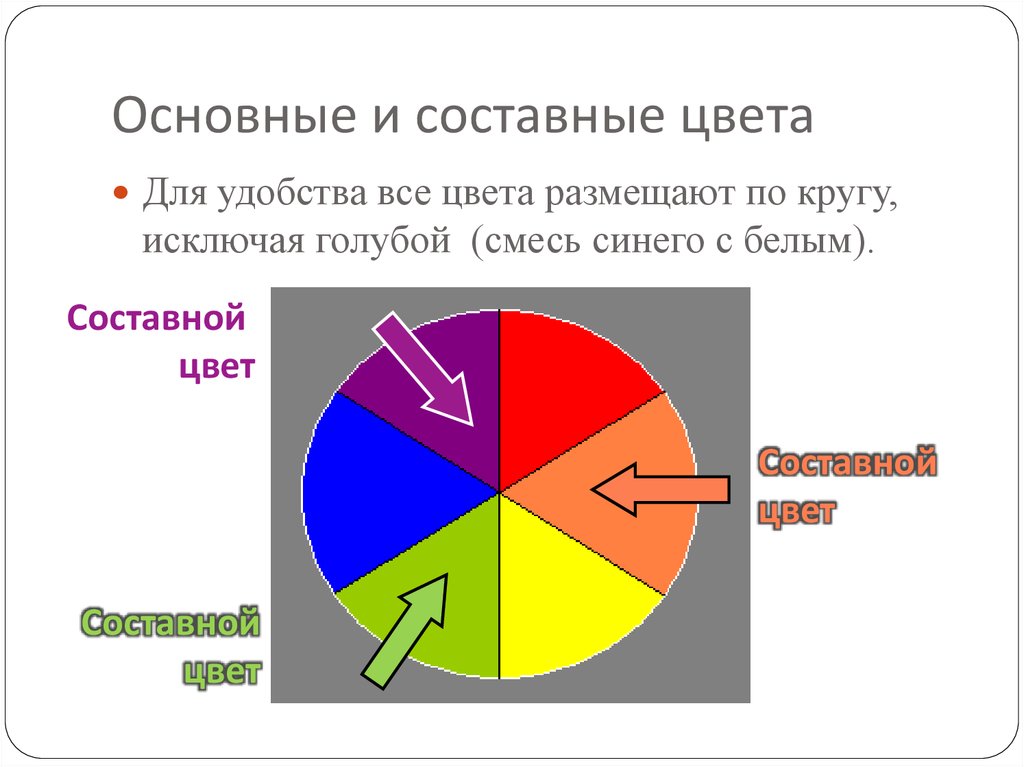 Основные и составные цвета

Для удобства все цвета размещают по кругу, исключая голубой (смесь синего с белым).

Составной цвет

Составной цвет

Составной цвет